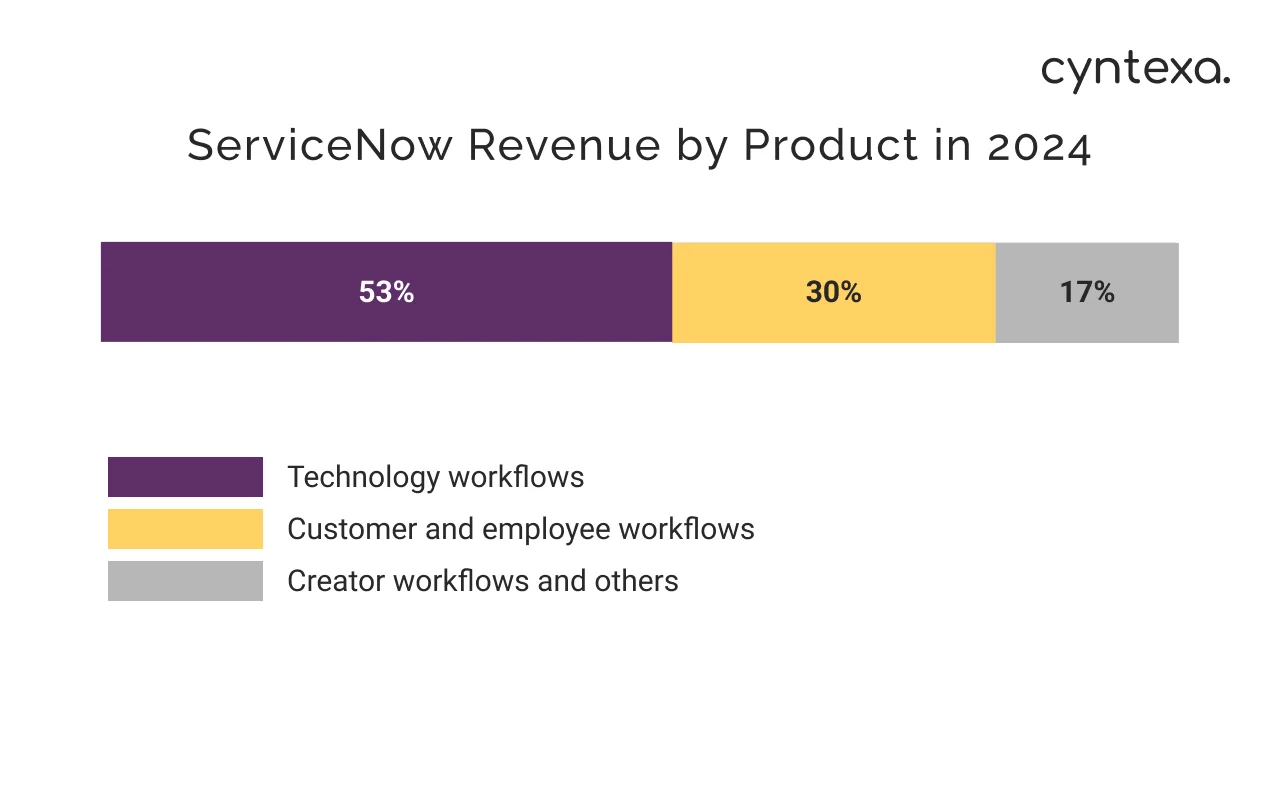 cyntexa.

ServiceNow Revenue by Product in 2024

53%
30%
17%

Technology workflows
Customer and employee workflows
Creator workflows and others